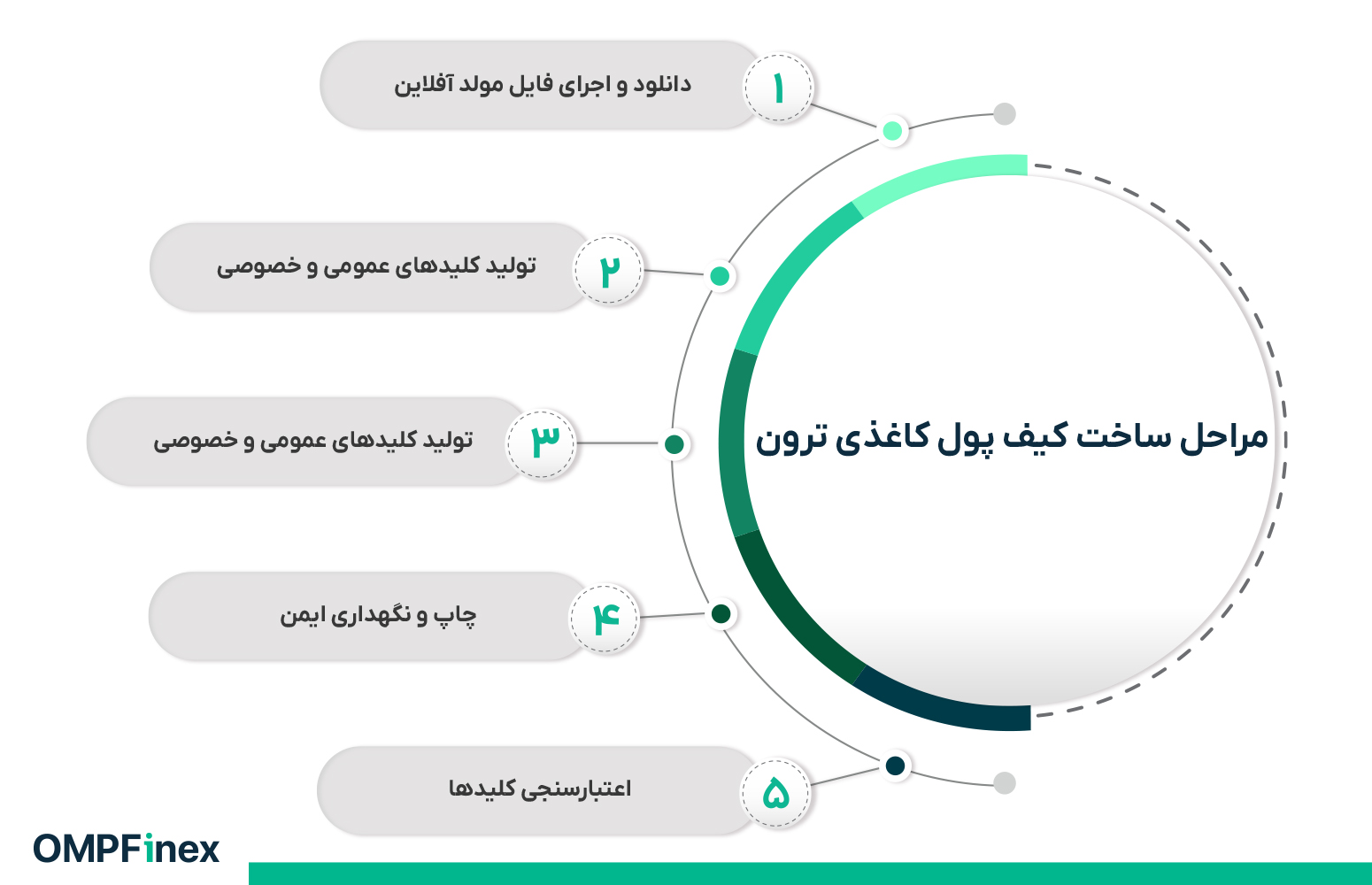 مراحل ساخت کیف پول کاغذی ترون

۱ دانلود و اجرای فایل مولد آفلاین

۲ تولید کلیدهای عمومی و خصوصی

۳ تولید کلیدهای عمومی و خصوصی

۴ چاپ و نگهداری ایمن

۵ اعتبارسنجی کلیدها

OMPFinex